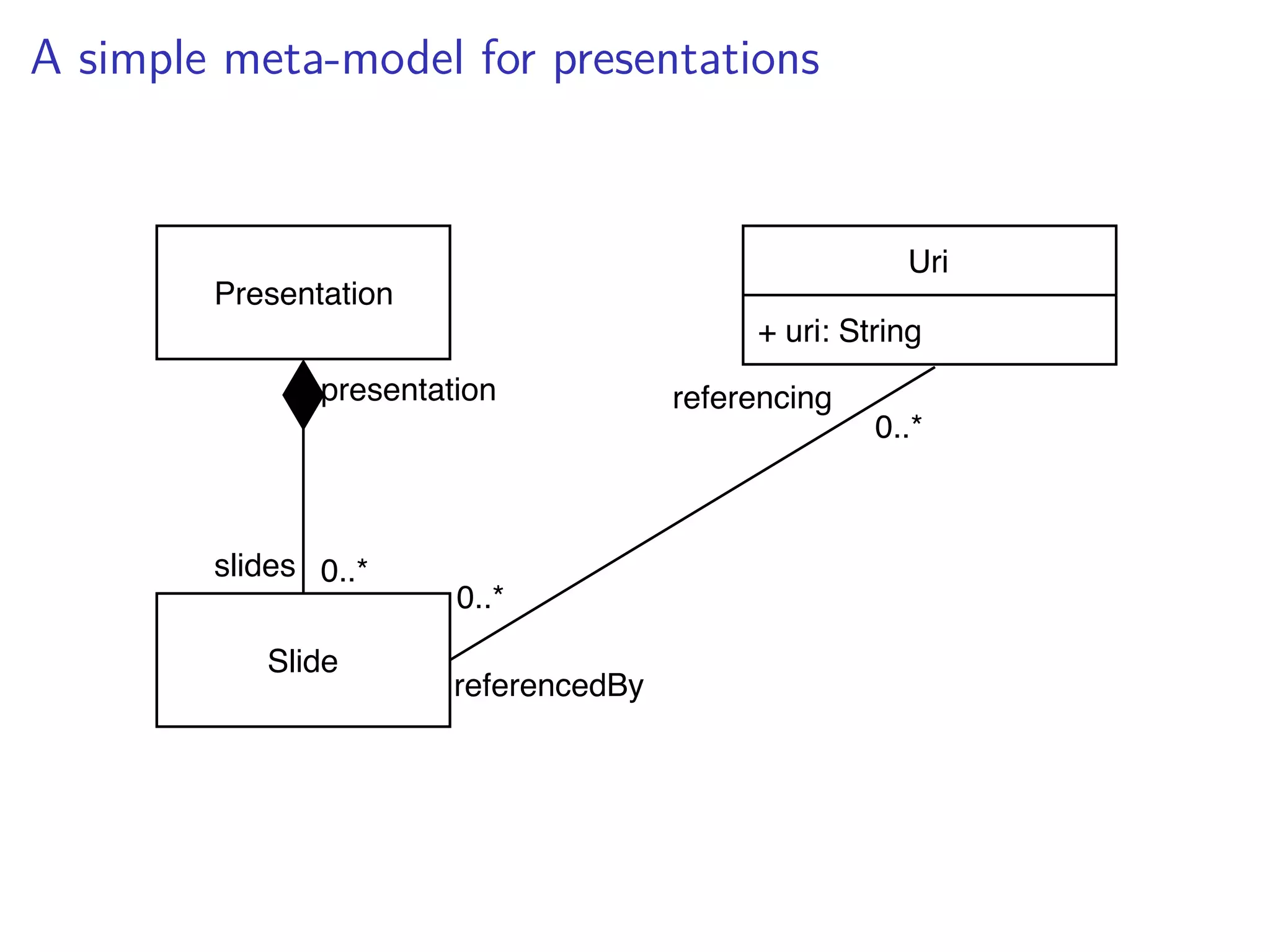 A simple meta-model for presentations

Presentation

Uri

+ uri: String

presentation

referencing

0..*

slides

0..*

0..*

Slide

referencedBy